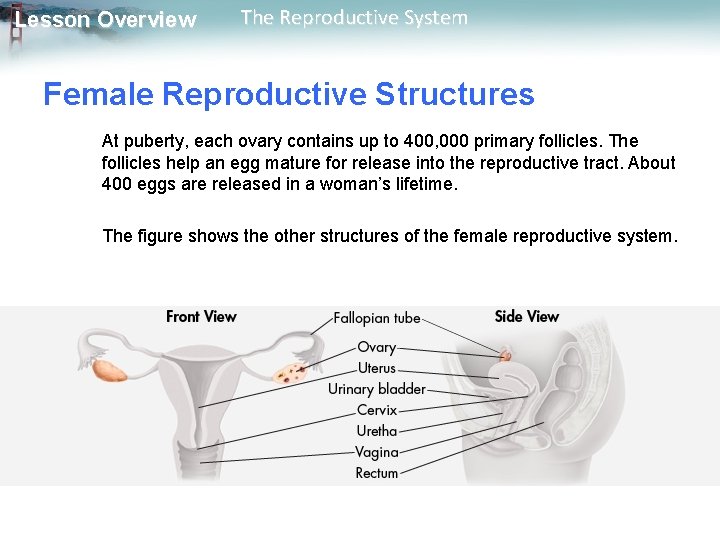 Lesson Overview The Reproductive System

Female Reproductive Structures

At puberty, each ovary contains up to 400,000 primary follicles. The follicles help an egg mature for release into the reproductive tract. About 400 eggs are released in a woman's lifetime.

The figure shows the other structures of the female reproductive system.

Front View

Side View

Fallopian tube
Ovary
Uterus
Urinary bladder
Cervix
Uretha
Vagina
Rectum